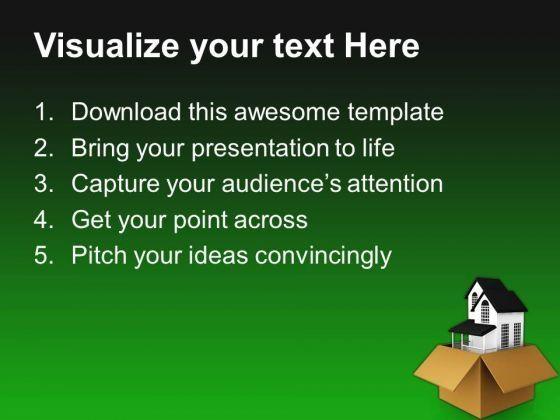 Visualize your text Here

1. Download this awesome template
2. Bring your presentation to life
3. Capture your audience's attention
4. Get your point across
5. Pitch your ideas convincingly